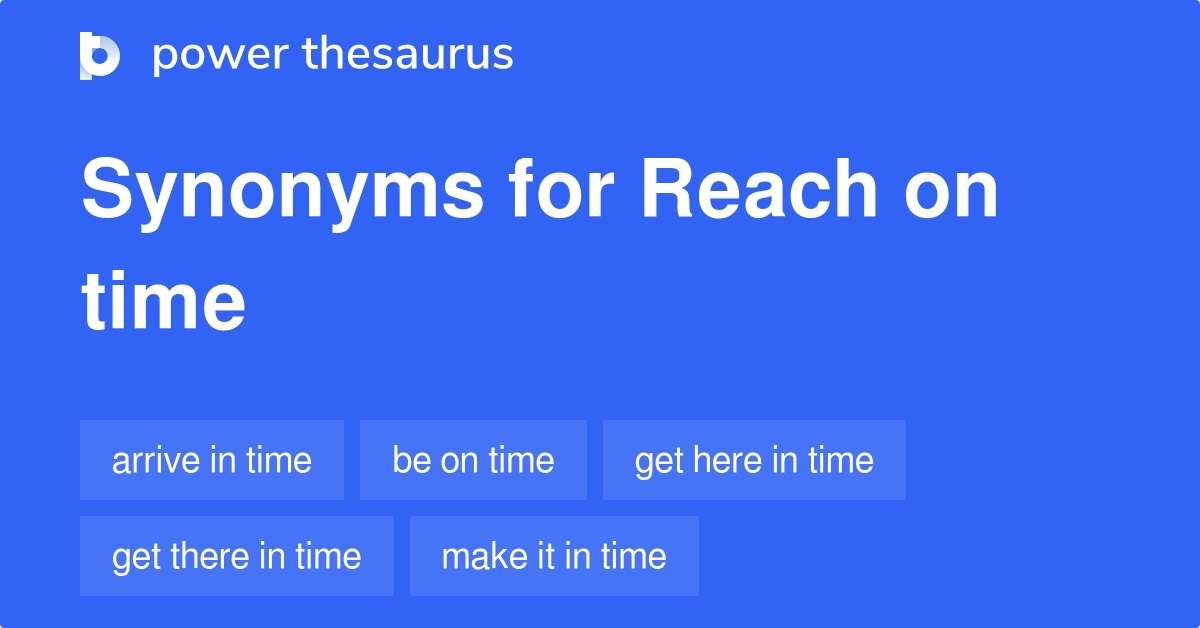 power thesaurus

Synonyms for Reach on time

arrive in time
be on time
get here in time
get there in time
make it in time